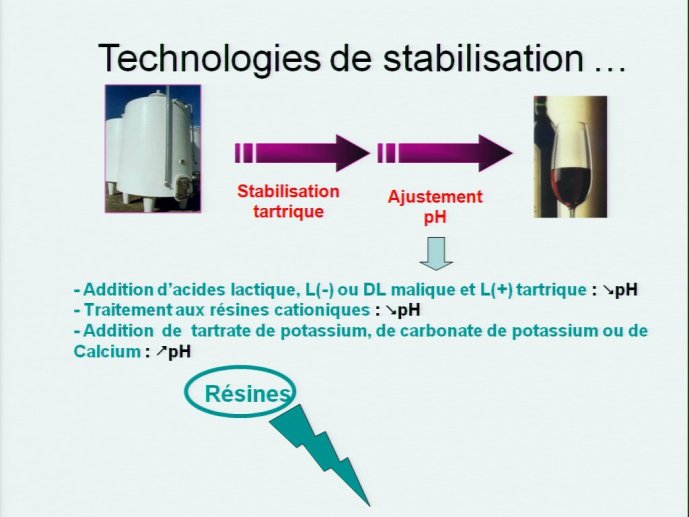 Technologies de stabilisation …

Stabilisation tartrique

Ajustement pH

- Addition d'acides lactique, L(-) ou DL malique et L(+) tartrique : ↘pH
- Traitement aux résines cationiques : ↘pH
- Addition de tartrate de potassium, de carbonate de potassium ou de Calcium : ↗pH

Résines